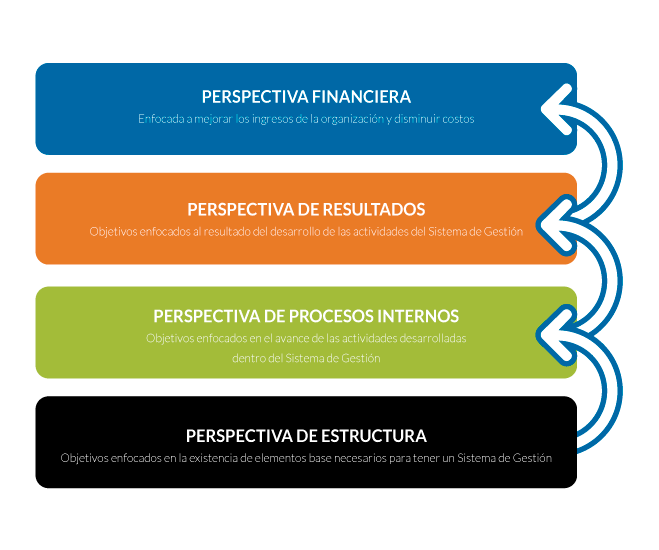 PERSPECTIVA FINANCIERA
Enfocada a mejorar los ingresos de la organización y disminuir costos

PERSPECTIVA DE RESULTADOS
Objetivos enfocados al resultado del desarrollo de las actividades del Sistema de Gestión

PERSPECTIVA DE PROCESOS INTERNOS
Objetivos enfocados en el avance de las actividades desarrolladas dentro del Sistema de Gestión

PERSPECTIVA DE ESTRUCTURA
Objetivos enfocados en la existencia de elementos base necesarios para tener un Sistema de Gestión